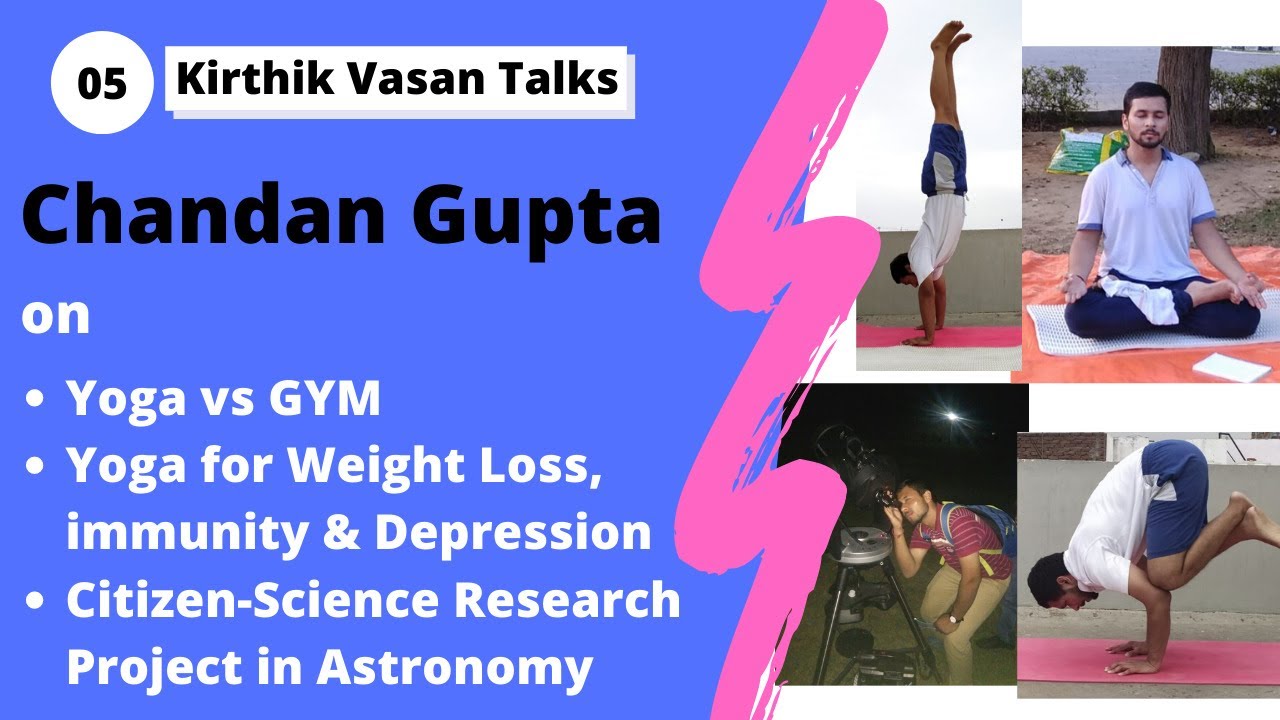 05

Kirthik Vasan Talks

Chandan Gupta

on

• Yoga vs GYM
• Yoga for Weight Loss, immunity & Depression
• Citizen-Science Research Project in Astronomy